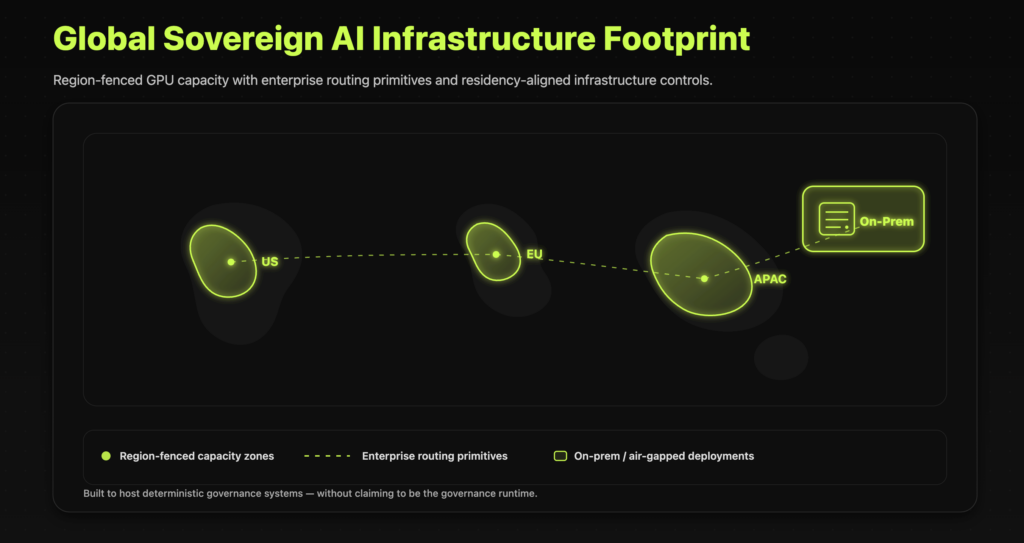 Global Sovereign AI Infrastructure Footprint

Region-fenced GPU capacity with enterprise routing primitives and residency-aligned infrastructure controls.

US

EU

APAC

On-Prem

Region-fenced capacity zones

Enterprise routing primitives

On-prem / air-gapped deployments

Built to host deterministic governance systems — without claiming to be the governance runtime.